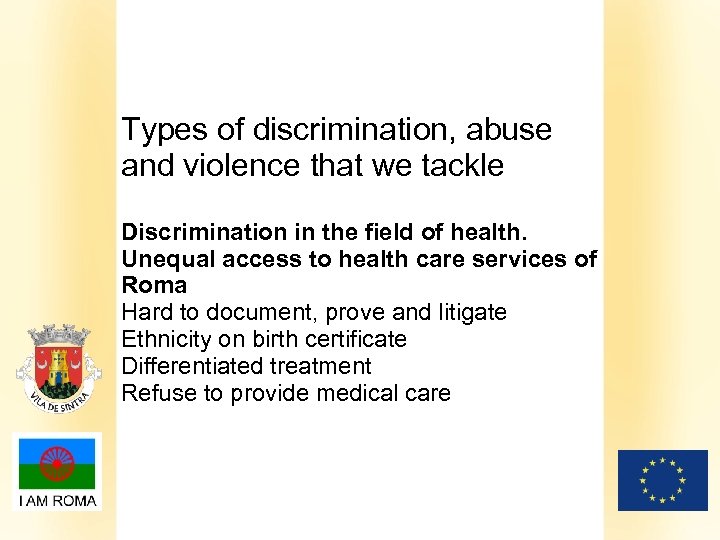 Types of discrimination, abuse and violence that we tackle

Discrimination in the field of health. Unequal access to health care services of Roma
Hard to document, prove and litigate
Ethnicity on birth certificate
Differentiated treatment
Refuse to provide medical care

VILA DE SINTRA

I AM ROMA